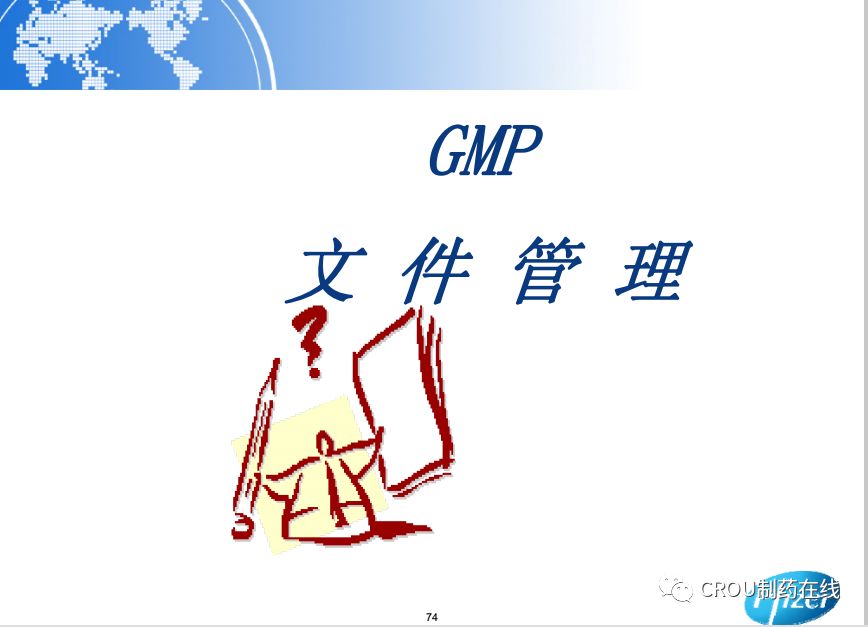 GMP

文 件 管 理

74

CROU制药在线

Pfizer